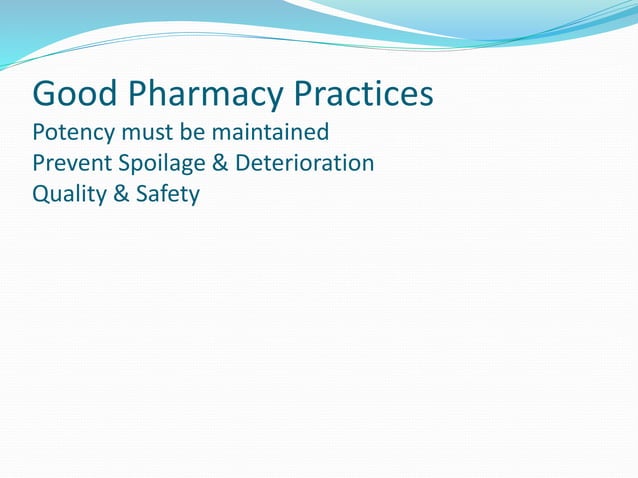 Good Pharmacy Practices
Potency must be maintained
Prevent Spoilage & Deterioration
Quality & Safety